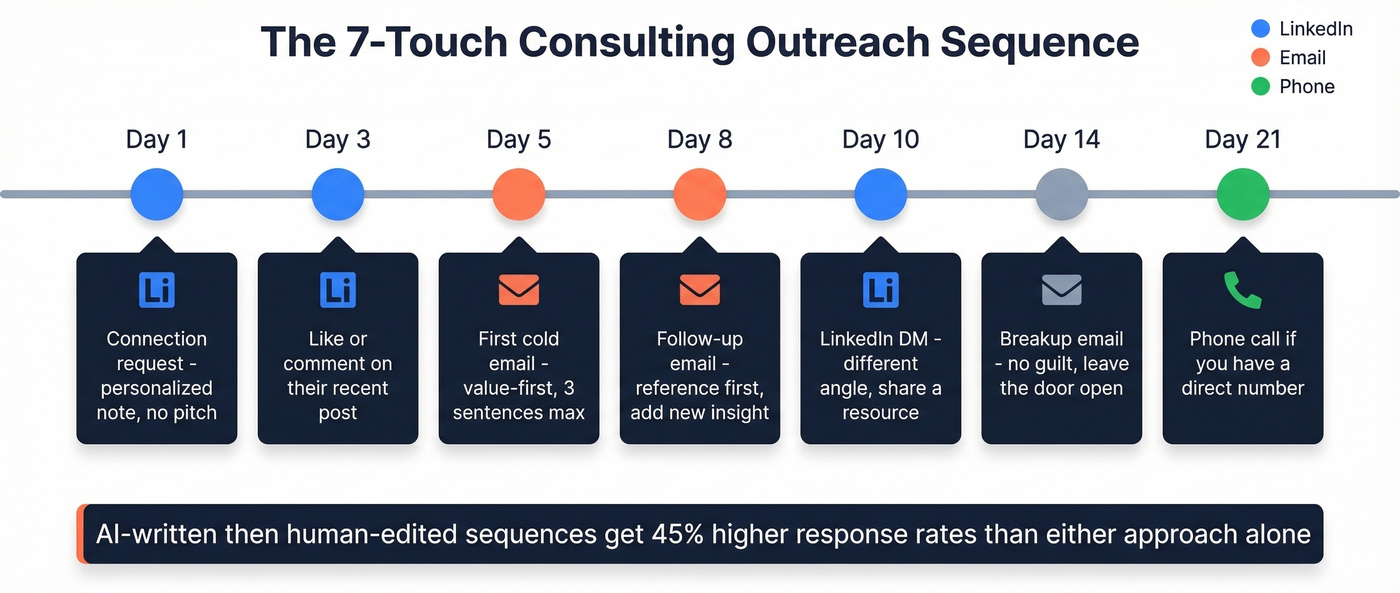 The 7-Touch Consulting Outreach Sequence

LinkedIn
Email
Phone

Day 1
Li
Connection request - personalized note, no pitch

Day 3
Li
Like or comment on their recent post

Day 5
First cold email - value-first, 3 sentences max

Day 8
Follow-up email - reference first, add new insight

Day 10
Li
LinkedIn DM - different angle, share a resource

Day 14
Breakup email - no guilt, leave the door open

Day 21
Phone call if you have a direct number

AI-written then human-edited sequences get 45% higher response rates than either approach alone